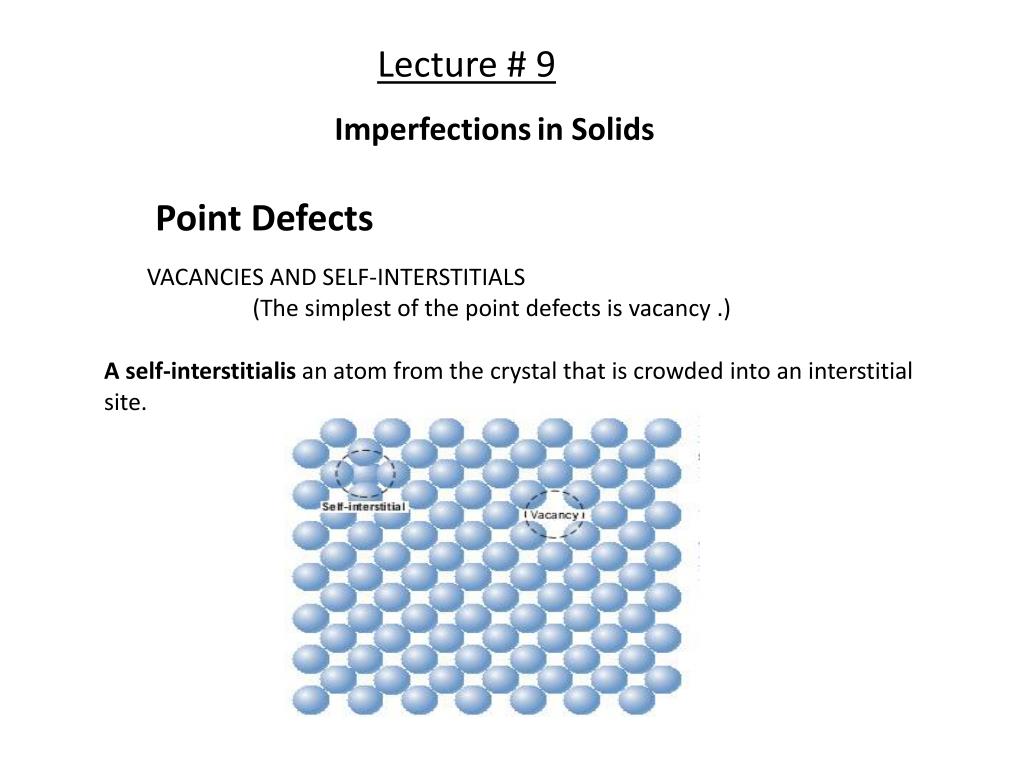 Lecture # 9

Imperfections in Solids

Point Defects

VACANCIES AND SELF-INTERSTITIALS

(The simplest of the point defects is vacancy .)

A self-interstitialis an atom from the crystal that is crowded into an interstitial site.

Self-interstitial

Vacancy